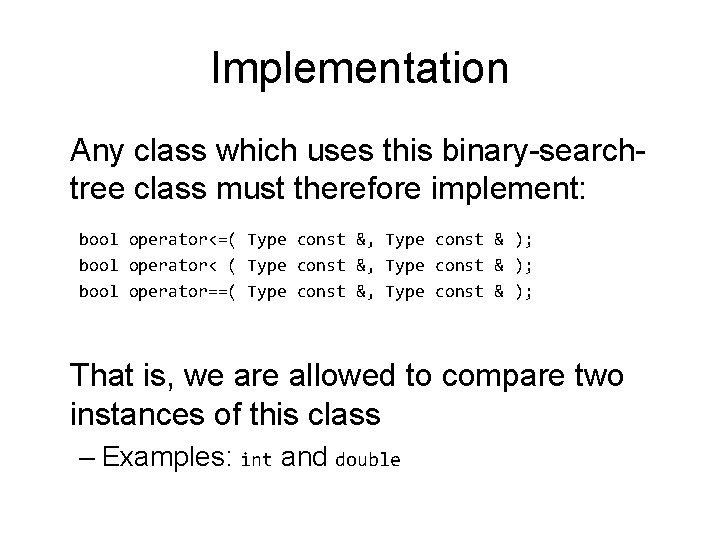 Implementation

Any class which uses this binary-search-tree class must therefore implement:

bool operator<=( Type const &, Type const & );
bool operator< ( Type const &, Type const & );
bool operator==( Type const &, Type const & );

That is, we are allowed to compare two instances of this class

– Examples: int and double